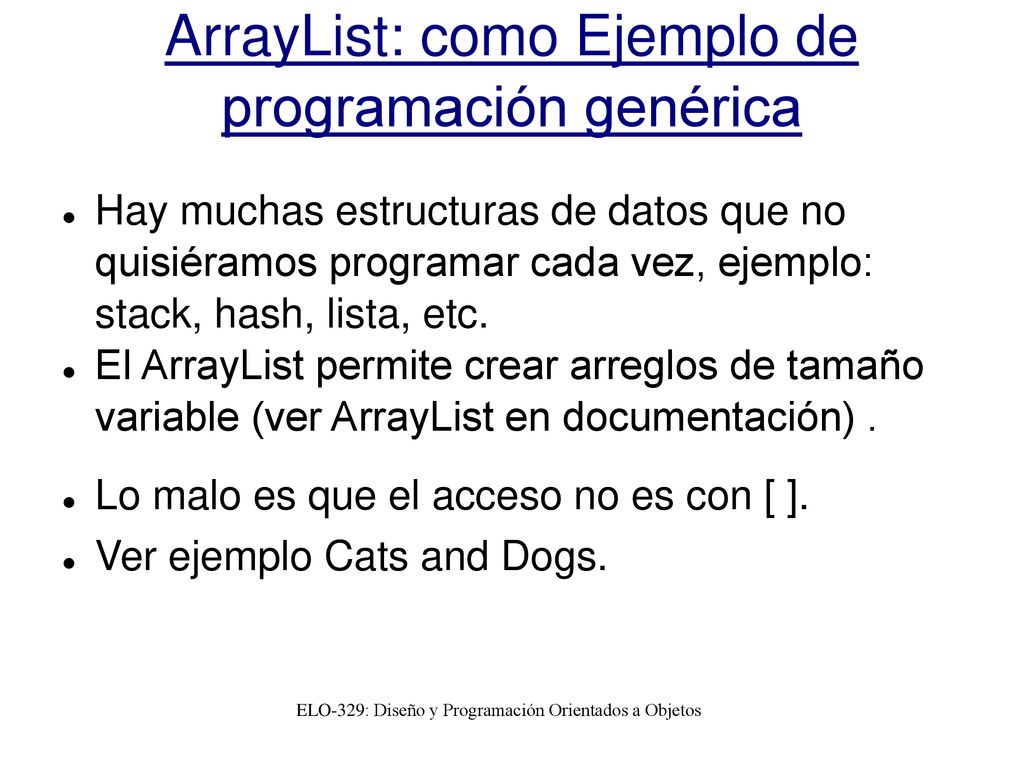 ArrayList: como Ejemplo de programación genérica

- Hay muchas estructuras de datos que no quisiéramos programar cada vez, ejemplo: stack, hash, lista, etc.
- El ArrayList permite crear arreglos de tamaño variable (ver ArrayList en documentación) .
- Lo malo es que el acceso no es con [ ].
- Ver ejemplo Cats and Dogs.

ELO-329: Diseño y Programación Orientados a Objetos